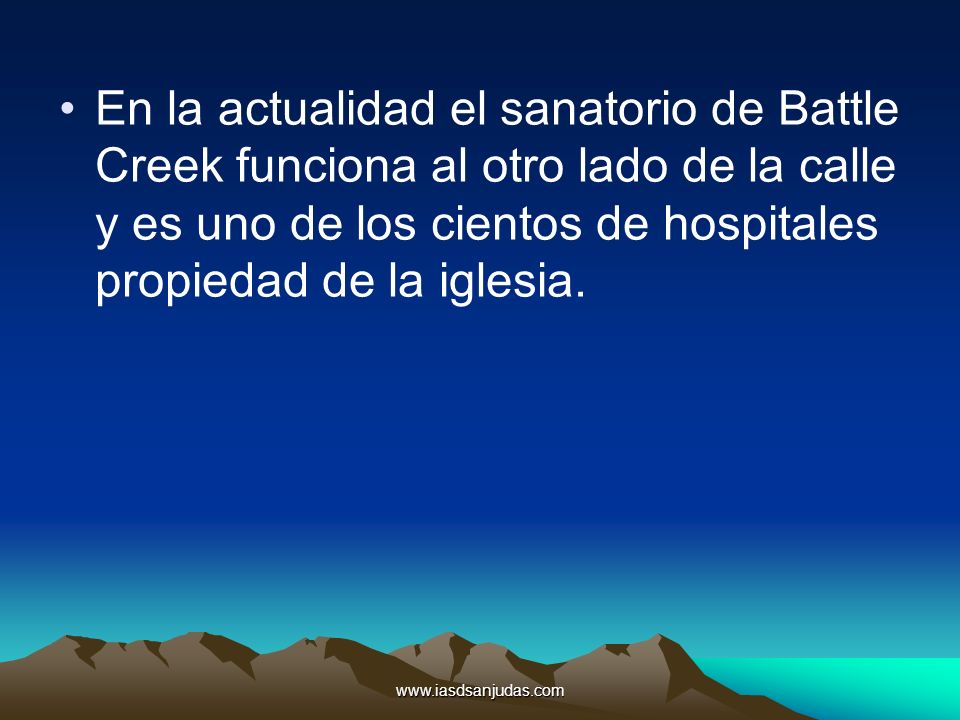 • En la actualidad el sanatorio de Battle Creek funciona al otro lado de la calle y es uno de los cientos de hospitales propiedad de la iglesia.

www.iasdsanjudas.com